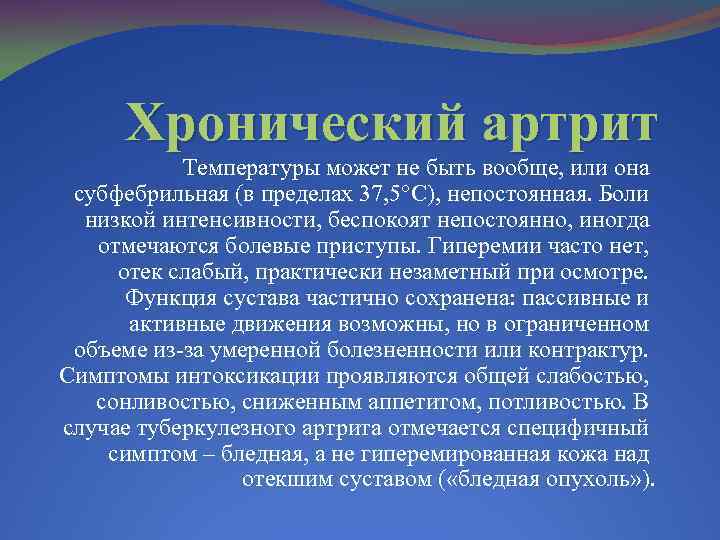 Хронический артрит

Температуры может не быть вообще, или она субфебрильная (в пределах 37,5°С), непостоянная. Боли низкой интенсивности, беспокоят непостоянно, иногда отмечаются болевые приступы. Гиперемии часто нет, отек слабый, практически незаметный при осмотре. Функция сустава частично сохранена: пассивные и активные движения возможны, но в ограниченном объеме из-за умеренной болезненности или контрактур. Симптомы интоксикации проявляются общей слабостью, сонливостью, сниженным аппетитом, потливостью. В случае туберкулезного артрита отмечается специфичный симптом – бледная, а не гиперемированная кожа над отекшим суставом («бледная опухоль»).